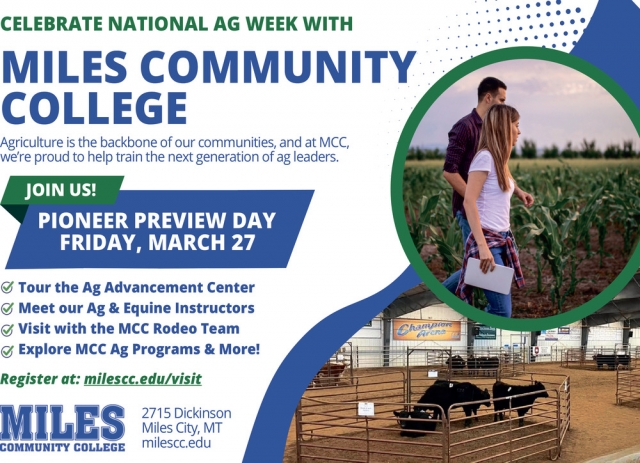 CELEBRATE NATIONAL AG WEEK WITH

MILES COMMUNITY COLLEGE

Agriculture is the backbone of our communities, and at MCC, we're proud to help train the next generation of ag leaders.

JOIN US!

PIONEER PREVIEW DAY
FRIDAY, MARCH 27

Tour the Ag Advancement Center
Meet our Ag & Equine Instructors
Visit with the MCC Rodeo Team
Explore MCC Ag Programs & More!

Register at: milescc.edu/visit

MILES
COMMUNITY COLLEGE

2715 Dickinson
Miles City, MT
milescc.edu

Champion Arena